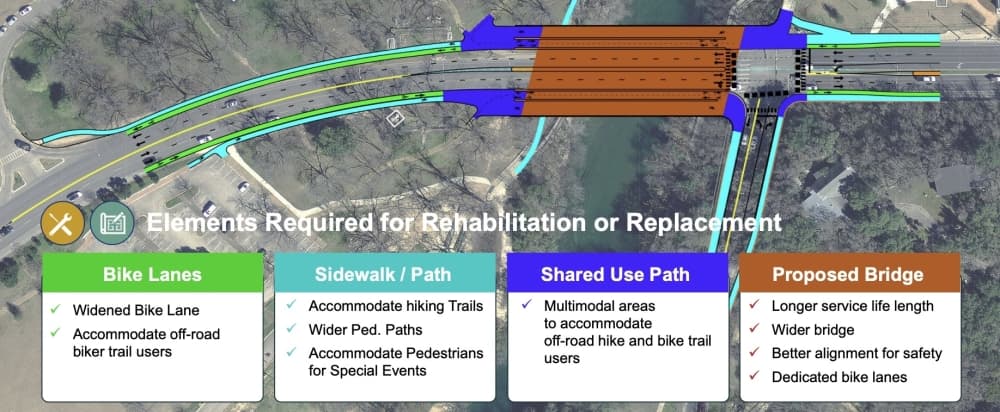 Elements Required for Rehabilitation or Replacement

Bike Lanes
✓ Widened Bike Lane
✓ Accommodate off-road biker trail users

Sidewalk / Path
✓ Accommodate hiking Trails
✓ Wider Ped. Paths
✓ Accommodate Pedestrians for Special Events

Shared Use Path
✓ Multimodal areas to accommodate off-road hike and bike trail users

Proposed Bridge
✓ Longer service life length
✓ Wider bridge
✓ Better alignment for safety
✓ Dedicated bike lanes